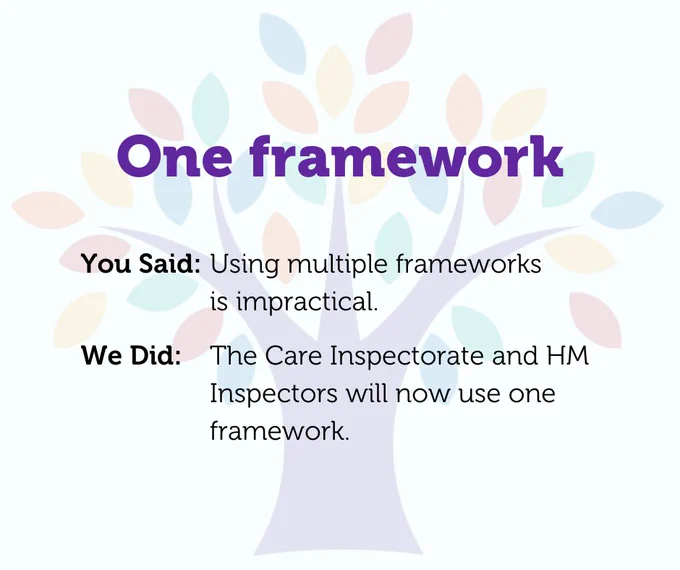 One framework

You Said: Using multiple frameworks is impractical.

We Did: The Care Inspectorate and HM Inspectors will now use one framework.